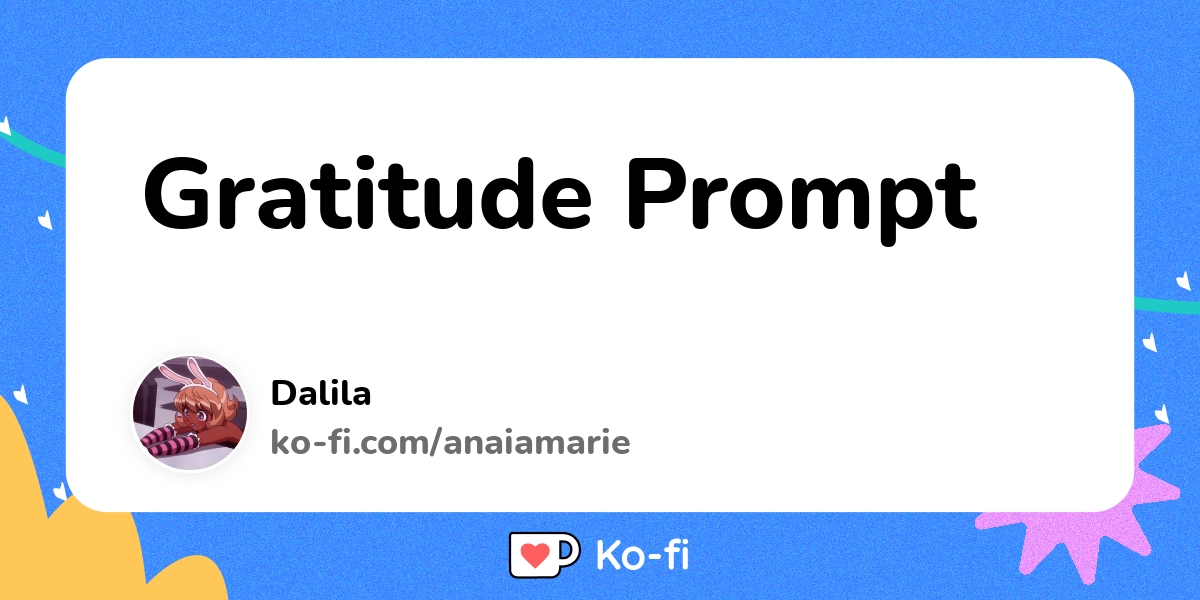 Gratitude Prompt

Dalila
ko-fi.com/anaiamarie

Ko-fi